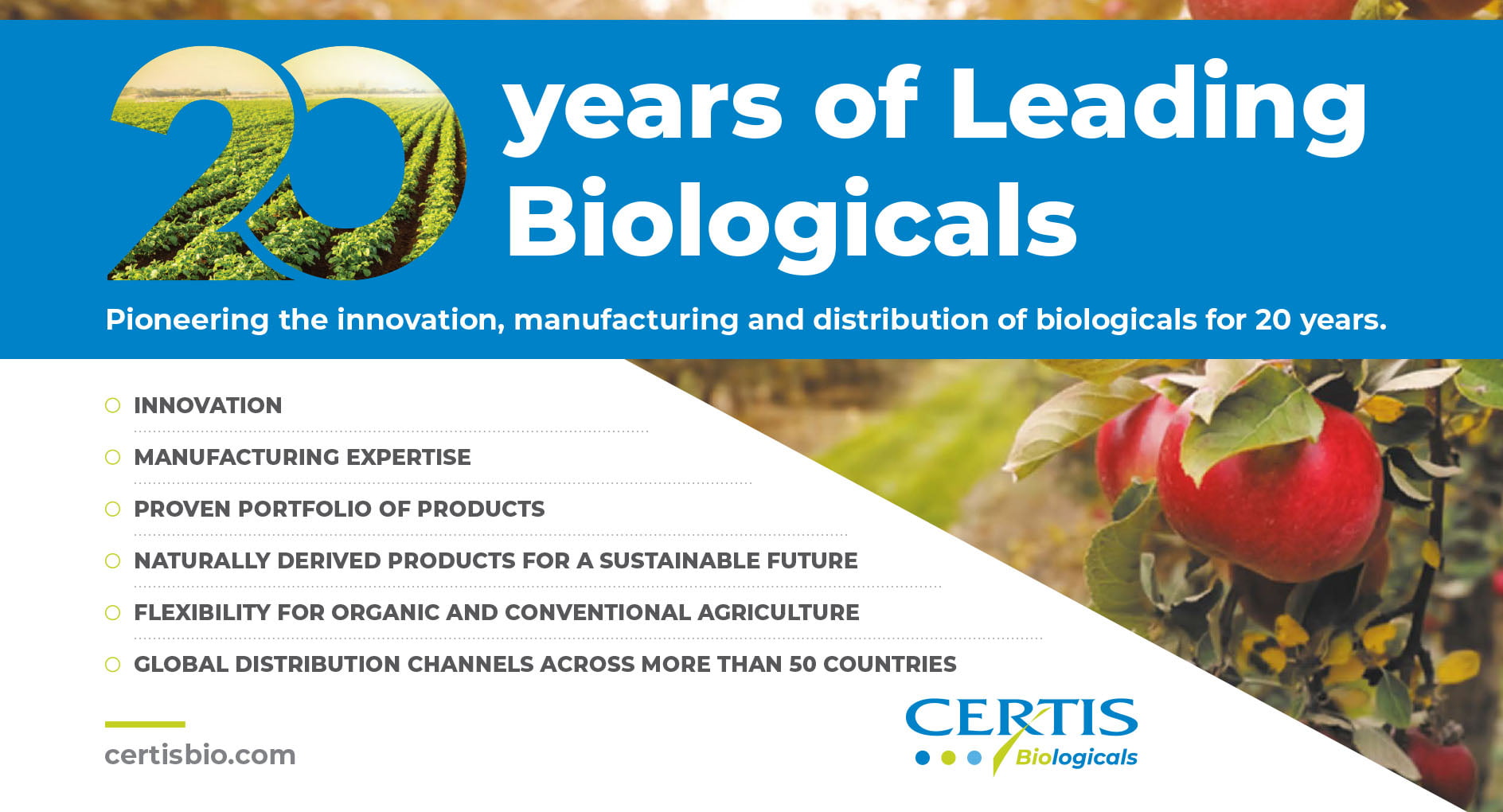 20 years of Leading Biologicals

Pioneering the innovation, manufacturing and distribution of biologicals for 20 years.

INNOVATION

MANUFACTURING EXPERTISE

PROVEN PORTFOLIO OF PRODUCTS

NATURALLY DERIVED PRODUCTS FOR A SUSTAINABLE FUTURE

FLEXIBILITY FOR ORGANIC AND CONVENTIONAL AGRICULTURE

GLOBAL DISTRIBUTION CHANNELS ACROSS MORE THAN 50 COUNTRIES

certisbio.com

CERTIS Biologicals